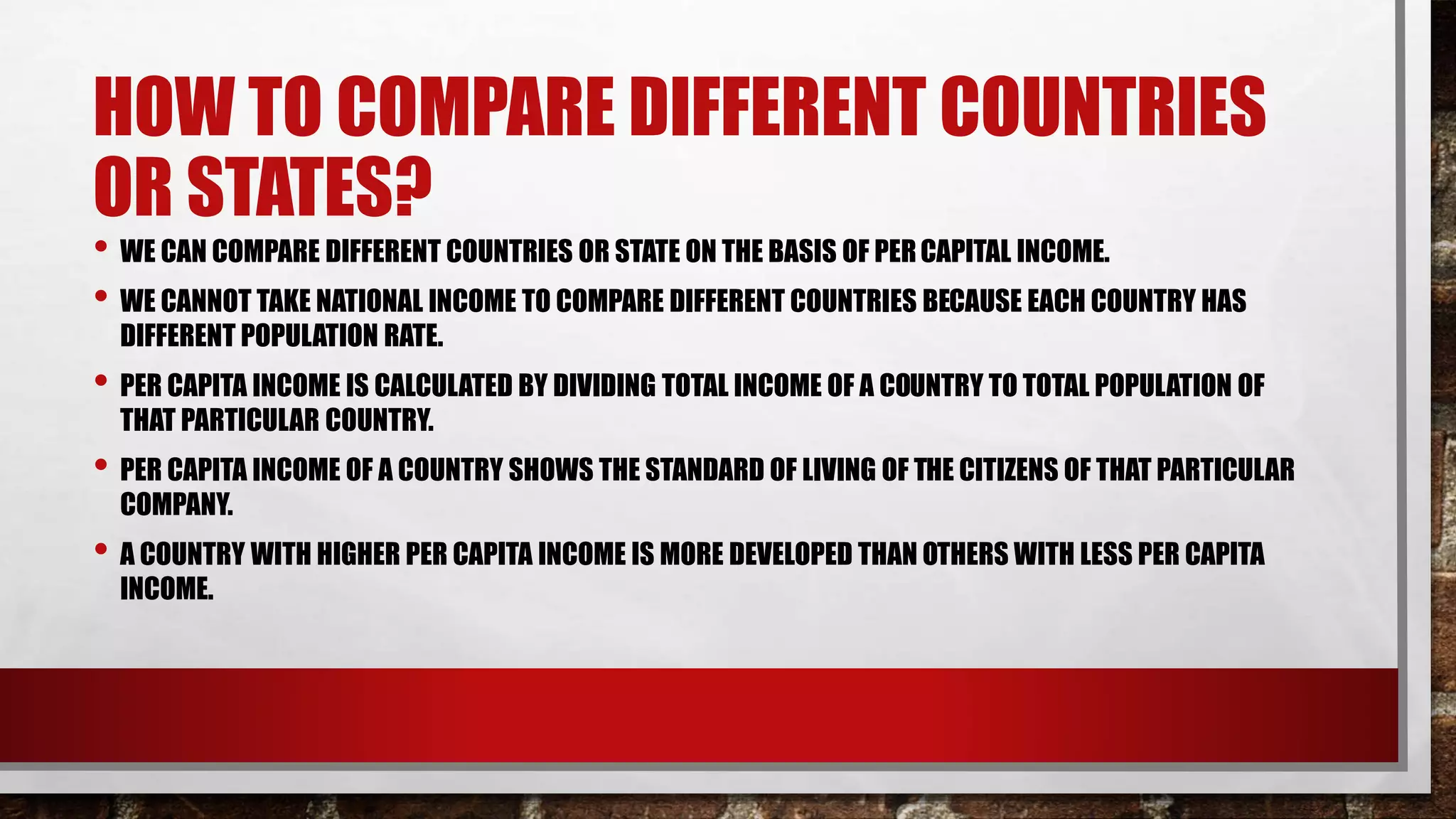 HOW TO COMPARE DIFFERENT COUNTRIES OR STATES?

• WE CAN COMPARE DIFFERENT COUNTRIES OR STATE ON THE BASIS OF PER CAPITAL INCOME.

• WE CANNOT TAKE NATIONAL INCOME TO COMPARE DIFFERENT COUNTRIES BECAUSE EACH COUNTRY HAS DIFFERENT POPULATION RATE.

• PER CAPITA INCOME IS CALCULATED BY DIVIDING TOTAL INCOME OF A COUNTRY TO TOTAL POPULATION OF THAT PARTICULAR COUNTRY.

• PER CAPITA INCOME OF A COUNTRY SHOWS THE STANDARD OF LIVING OF THE CITIZENS OF THAT PARTICULAR COMPANY.

• A COUNTRY WITH HIGHER PER CAPITA INCOME IS MORE DEVELOPED THAN OTHERS WITH LESS PER CAPITA INCOME.